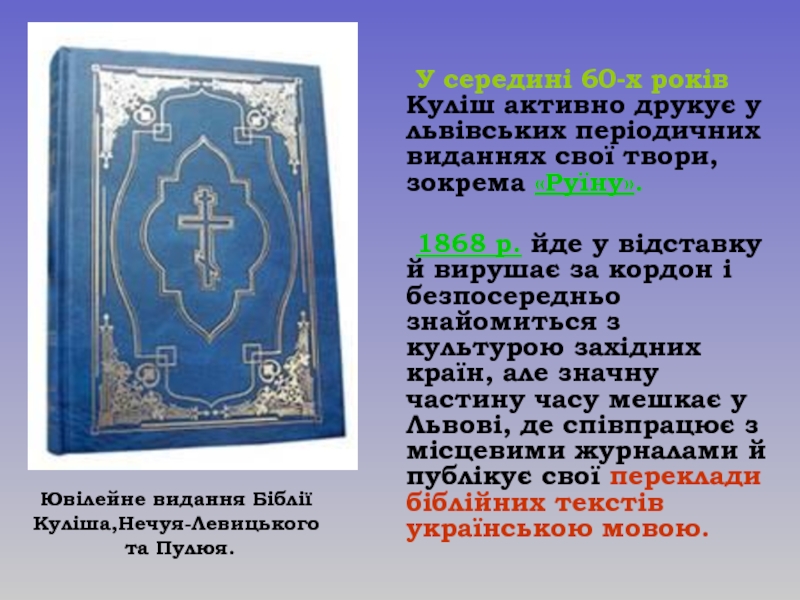 У середині 60-х років Куліш активно друкує у львівських періодичних виданнях свої твори, зокрема «Руїну».

1868 р. йде у відставку й вирушає за кордон і безпосередньо знайомиться з культурою західних країн, але значну частину часу мешкає у Львові, де співпрацює з місцевими журналами й публікує свої переклади біблійних текстів українською мовою.

Ювілейне видання Біблії Куліша,Нечуя-Левицького та Пулюя.